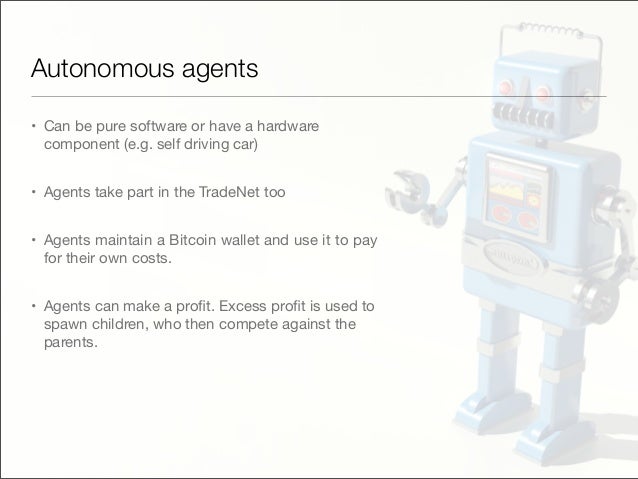 Autonomous agents

• Can be pure software or have a hardware component (e.g. self driving car)

• Agents take part in the TradeNet too

• Agents maintain a Bitcoin wallet and use it to pay for their own costs.

• Agents can make a profit. Excess profit is used to spawn children, who then compete against the parents.